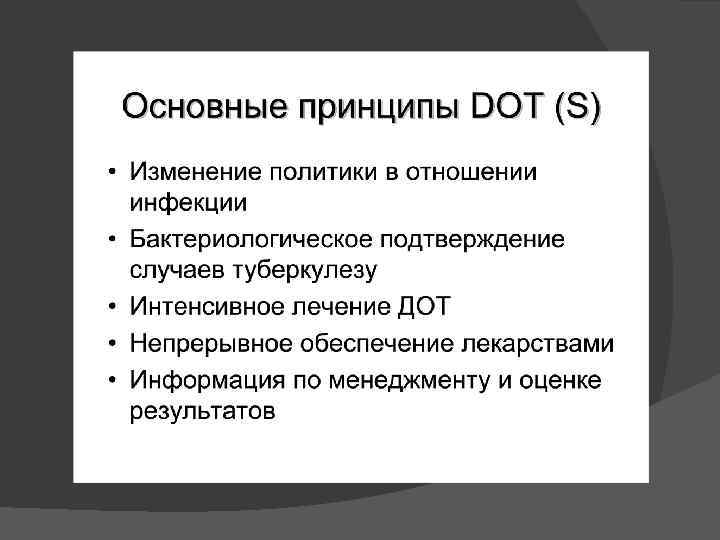 Основные принципы DOT (S)

• Изменение политики в отношении инфекции
• Бактериологическое подтверждение случаев туберкулезу
• Интенсивное лечение ДОТ
• Непрерывное обеспечение лекарствами
• Информация по менеджменту и оценке результатов